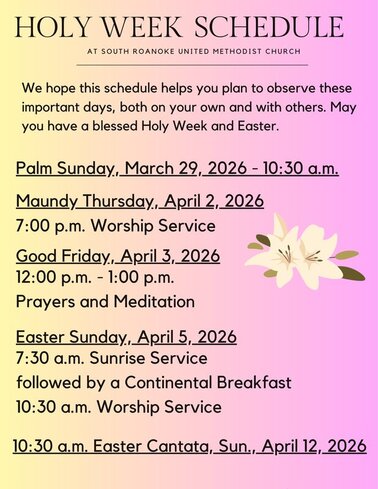 HOLY WEEK SCHEDULE

AT SOUTH ROANOKE UNITED METHODIST CHURCH

We hope this schedule helps you plan to observe these important days, both on your own and with others. May you have a blessed Holy Week and Easter.

Palm Sunday, March 29, 2026 - 10:30 a.m.

Maundy Thursday, April 2, 2026
7:00 p.m. Worship Service

Good Friday, April 3, 2026
12:00 p.m. - 1:00 p.m.
Prayers and Meditation

Easter Sunday, April 5, 2026
7:30 a.m. Sunrise Service
followed by a Continental Breakfast
10:30 a.m. Worship Service

10:30 a.m. Easter Cantata, Sun., April 12, 2026